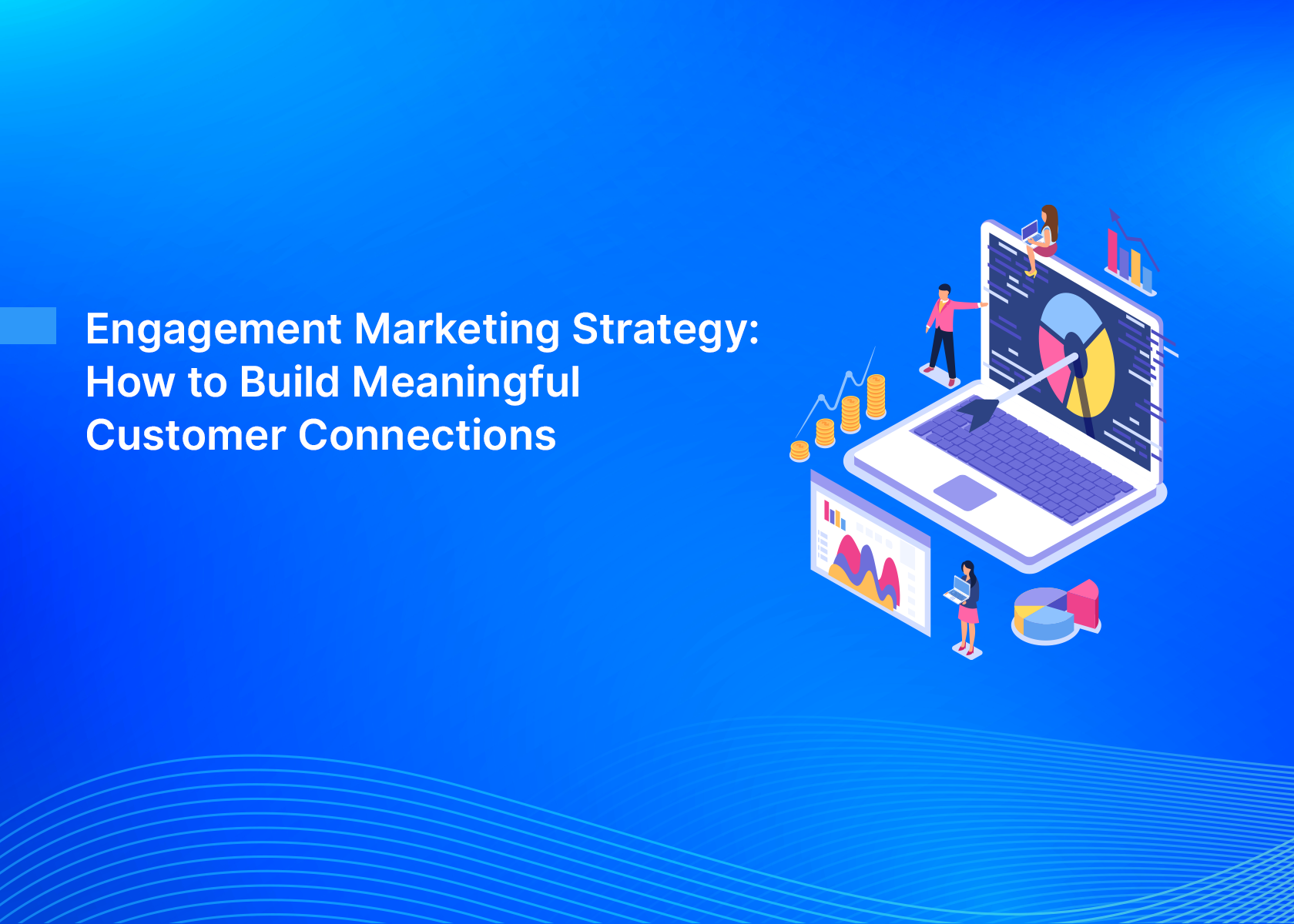 Engagement Marketing Strategy: How to Build Meaningful Customer Connections